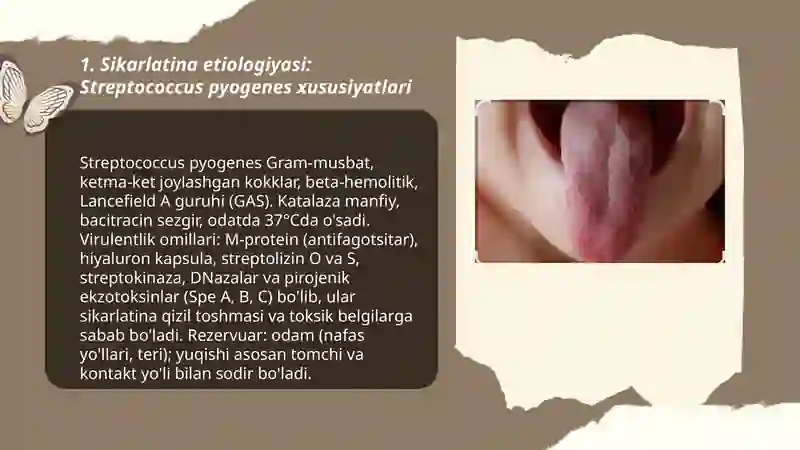 1. Sikarlatina etiologiyasi: Streptococcus pyogenes xususiyatlari

Streptococcus pyogenes Gram-musbat, ketma-ket joylashgan kokklar, beta-hemolitik, Lancefield A guruhi (GAS). Katalaza manfiy, bacitracin sezgir, odatda 37°Cda o'sadi. Virulentlik omillari: M-protein (antifagotsitar), hiyaluron kapsula, streptolizin O va S, streptokinaza, DNazalar va pirojenik ekzotoksinlar (Spe A, B, C) bo'lib, ular sikarlatina qizil toshmasi va toksik belgilarga sabab bo'ladi. Rezervuar: odam (nafas yo'llari, teri); yuqishi asosan tomchi va kontakt yo'li bilan sodir bo'ladi.